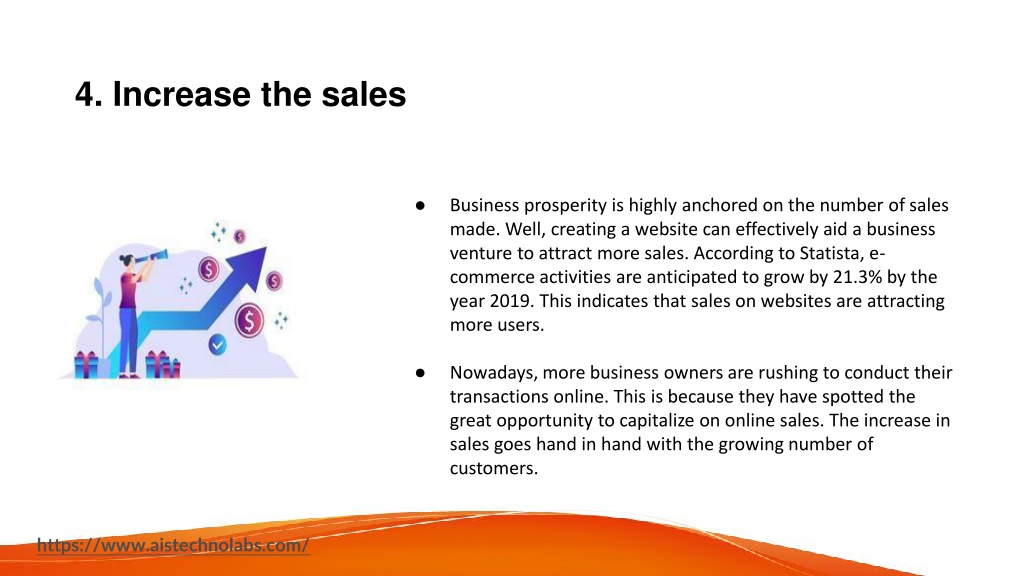 4. Increase the sales

● Business prosperity is highly anchored on the number of sales made. Well, creating a website can effectively aid a business venture to attract more sales. According to Statista, e-commerce activities are anticipated to grow by 21.3% by the year 2019. This indicates that sales on websites are attracting more users.

● Nowadays, more business owners are rushing to conduct their transactions online. This is because they have spotted the great opportunity to capitalize on online sales. The increase in sales goes hand in hand with the growing number of customers.

https://www.aistechnolabs.com/